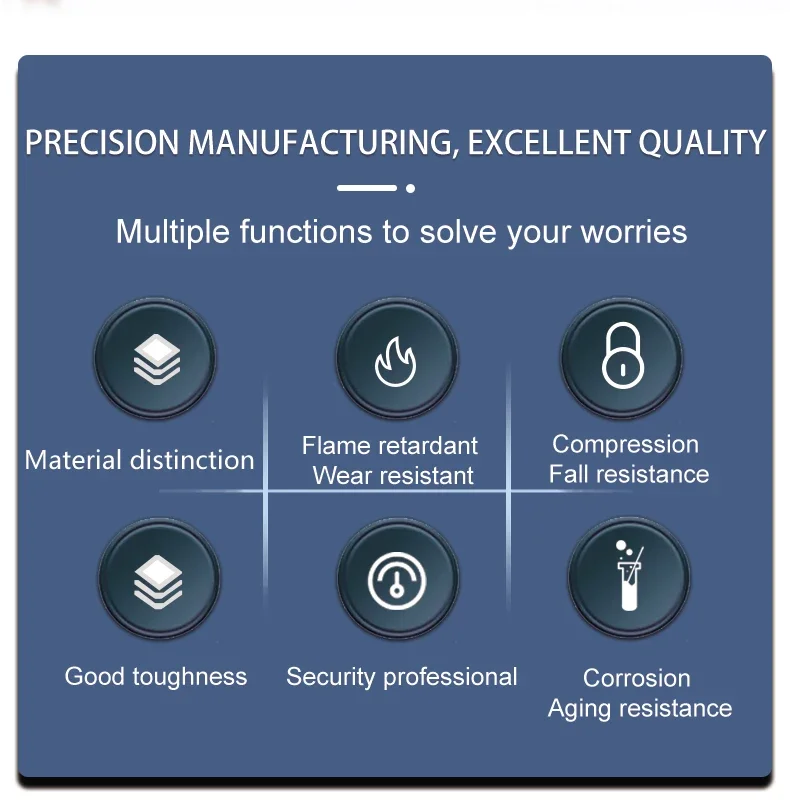 PRECISION MANUFACTURING, EXCELLENT QUALITY

Multiple functions to solve your worries

Material distinction

Flame retardant
Wear resistant

Compression
Fall resistance

Good toughness

Security professional

Corrosion
Aging resistance